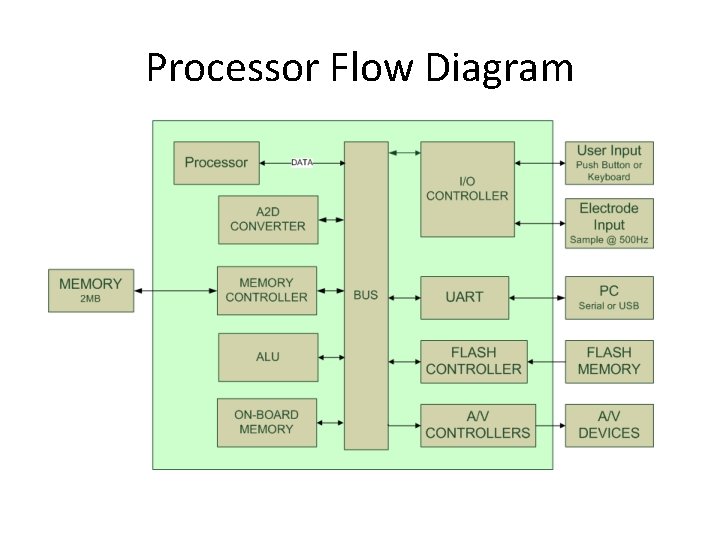 Processor Flow Diagram

Processor

DATA

A2D CONVERTER

MEMORY 2MB

MEMORY CONTROLLER

ALU

ON-BOARD MEMORY

BUS

I/O CONTROLLER

UART

FLASH CONTROLLER

A/V CONTROLLERS

User Input Push Button or Keyboard

Electrode Input Sample @ 500Hz

PC Serial or USB

FLASH MEMORY

A/V DEVICES